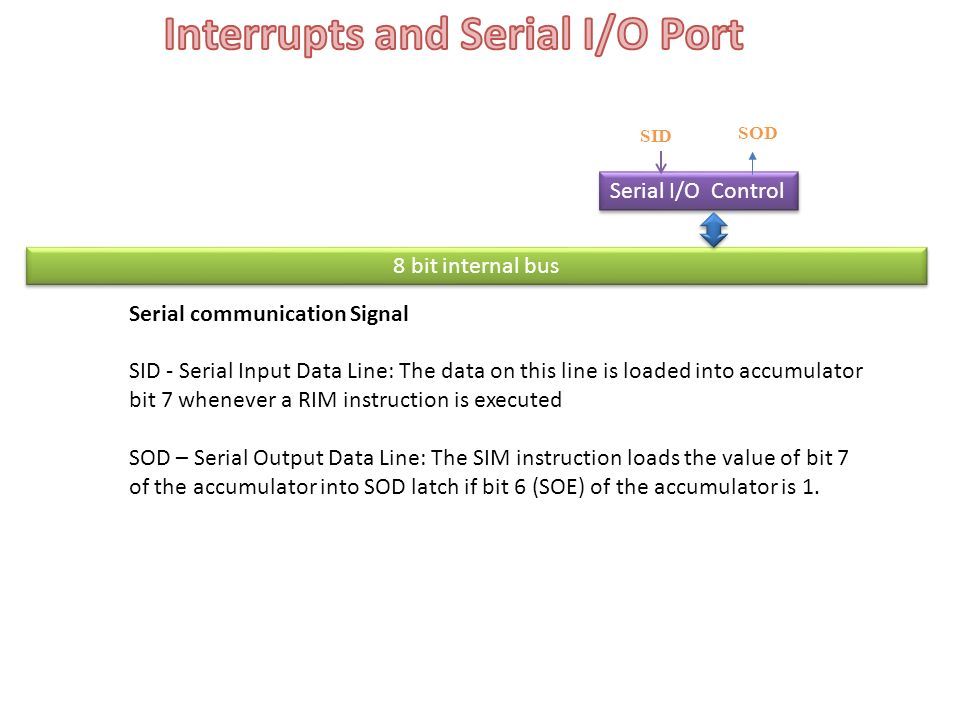 Interrupts and Serial I/O Port

SID

SOD

Serial I/O Control

8 bit internal bus

Serial communication Signal

SID - Serial Input Data Line: The data on this line is loaded into accumulator bit 7 whenever a RIM instruction is executed

SOD – Serial Output Data Line: The SIM instruction loads the value of bit 7 of the accumulator into SOD latch if bit 6 (SOE) of the accumulator is 1.